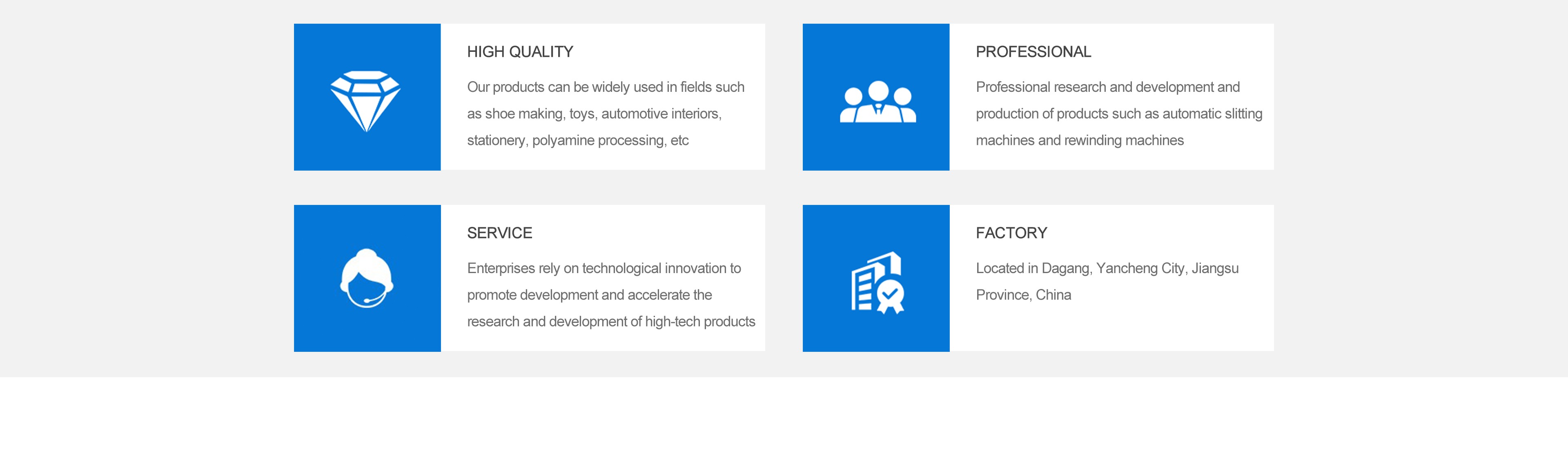 HIGH QUALITY

Our products can be widely used in fields such as shoe making, toys, automotive interiors, stationery, polyamine processing, etc

PROFESSIONAL

Professional research and development and production of products such as automatic slitting machines and rewinding machines

SERVICE

Enterprises rely on technological innovation to promote development and accelerate the research and development of high-tech products

FACTORY

Located in Dagang, Yancheng City, Jiangsu Province, China